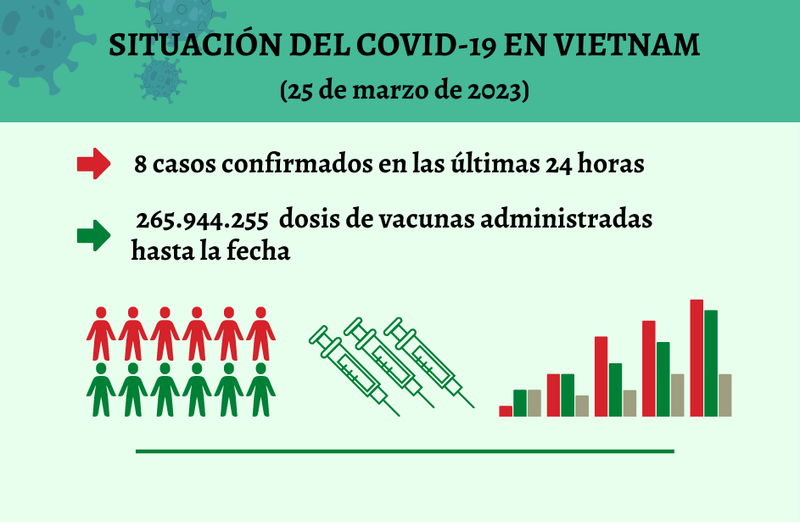 SITUACIÓN DEL COVID-19 EN VIETNAM
(25 de marzo de 2023)

8 casos confirmados en las últimas 24 horas

265.944.255 dosis de vacunas administradas hasta la fecha